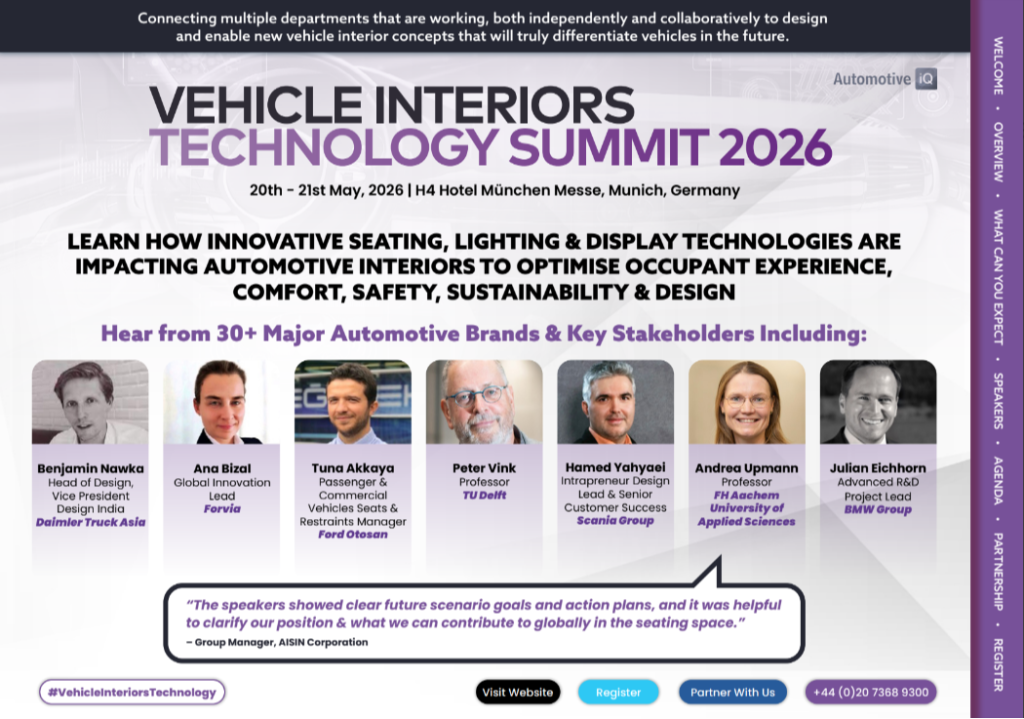 Connecting multiple departments that are working, both independently and collaboratively to design and enable new vehicle interior concepts that will truly differentiate vehicles in the future.

Automotive iQ

VEHICLE INTERIORS TECHNOLOGY SUMMIT 2026

20th - 21st May, 2026 | H4 Hotel München Messe, Munich, Germany

LEARN HOW INNOVATIVE SEATING, LIGHTING & DISPLAY TECHNOLOGIES ARE IMPACTING AUTOMOTIVE INTERIORS TO OPTIMISE OCCUPANT EXPERIENCE, COMFORT, SAFETY, SUSTAINABILITY & DESIGN

Hear from 30+ Major Automotive Brands & Key Stakeholders Including:

Benjamin Nawka
Head of Design, Vice President Design India
Daimler Truck Asia

Ana Bizal
Global Innovation Lead
Forvia

Tuna Akkaya
Passenger & Commercial Vehicles Seats & Restraints Manager
Ford Otosan

Peter Vink
Professor
TU Delft

Hamed Yahyaei
Intrapreneur Design Lead & Senior Customer Success
Scania Group

Andrea Upmann
Professor
FH Aachem University of Applied Sciences

Julian Eichhorn
Advanced R&D Project Lead
BMW Group

"The speakers showed clear future scenario goals and action plans, and it was helpful to clarify our position & what we can contribute to globally in the seating space."
– Group Manager, AISIN Corporation

#VehicleInteriorsTechnology

Visit Website

Register

Partner With Us

+44 (0)20 7368 9300

WELCOME • OVERVIEW • WHAT CAN YOU EXPECT • SPEAKERS • AGENDA • PARTNERSHIP • REGISTER